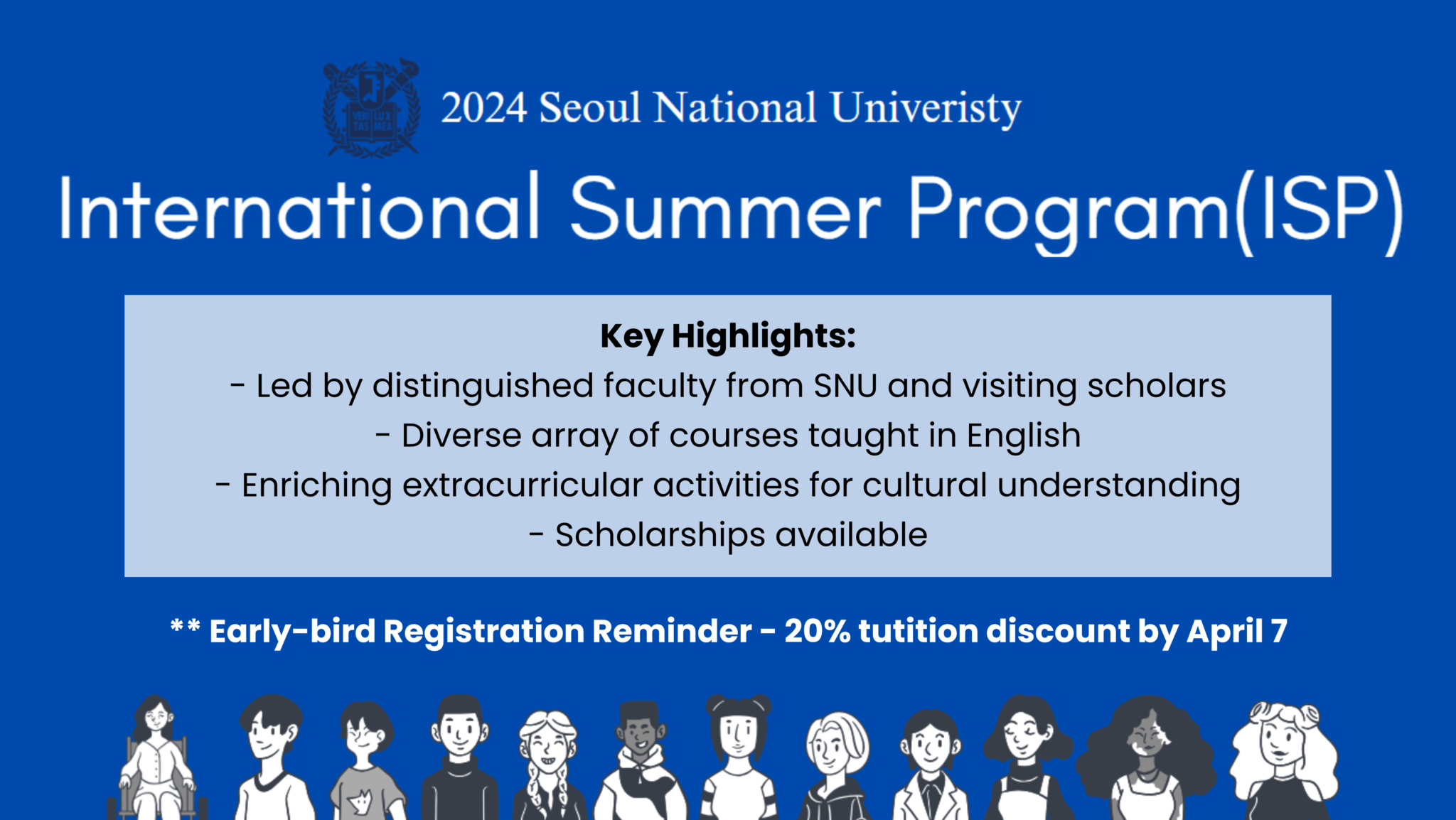 2024 Seoul National Univeristy

International Summer Program(ISP)

Key Highlights:
- Led by distinguished faculty from SNU and visiting scholars
- Diverse array of courses taught in English
- Enriching extracurricular activities for cultural understanding
- Scholarships available

** Early-bird Registration Reminder - 20% tutition discount by April 7